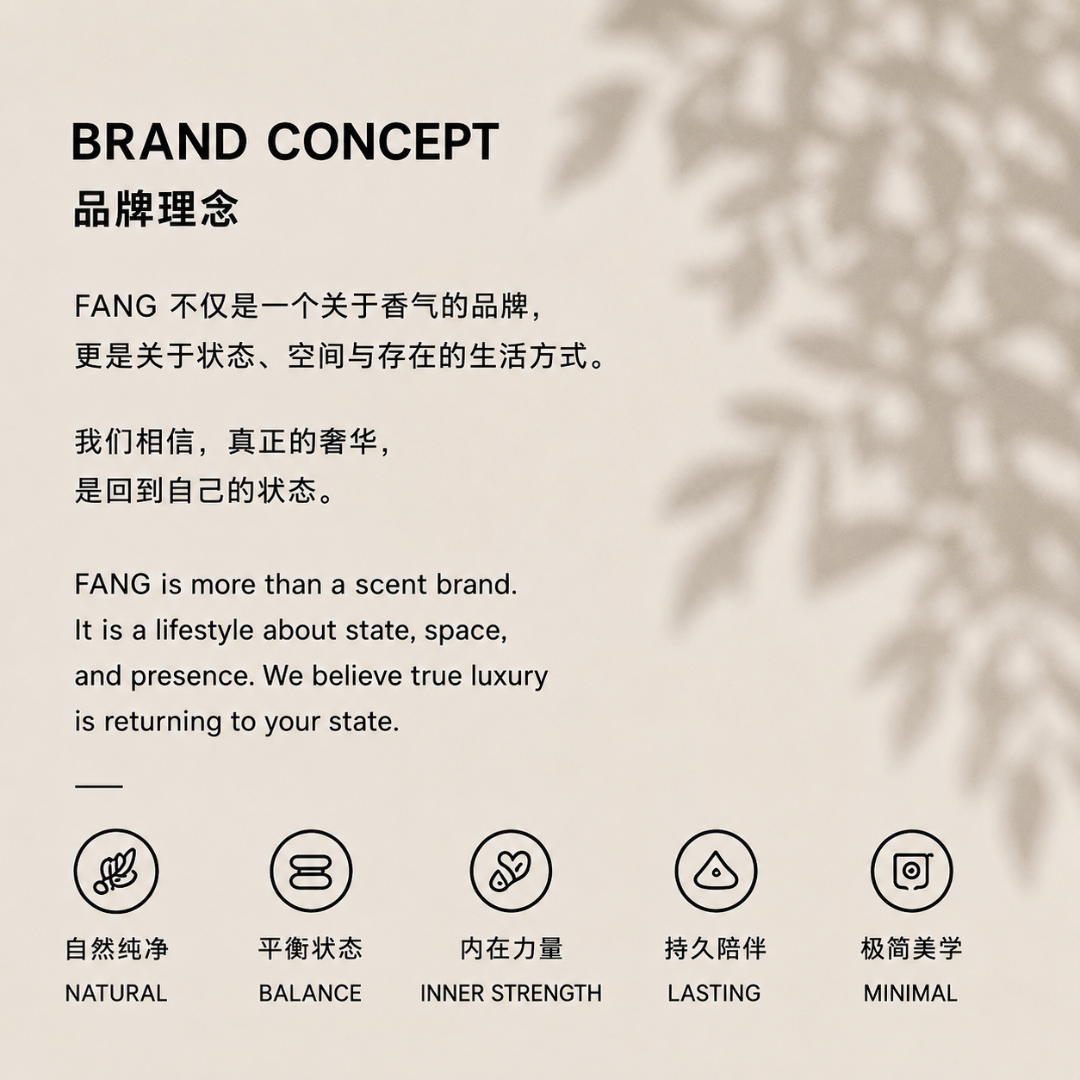 BRAND CONCEPT
品牌理念

FANG 不仅是一个关于香气的品牌，
更是关于状态、空间与存在的生活方式。

我们相信，真正的奢华，
是回到自己的状态。

FANG is more than a scent brand. It is a lifestyle about state, space, and presence. We believe true luxury is returning to your state.

自然纯净
NATURAL

平衡状态
BALANCE

内在力量
INNER STRENGTH

持久陪伴
LASTING

极简美学
MINIMAL